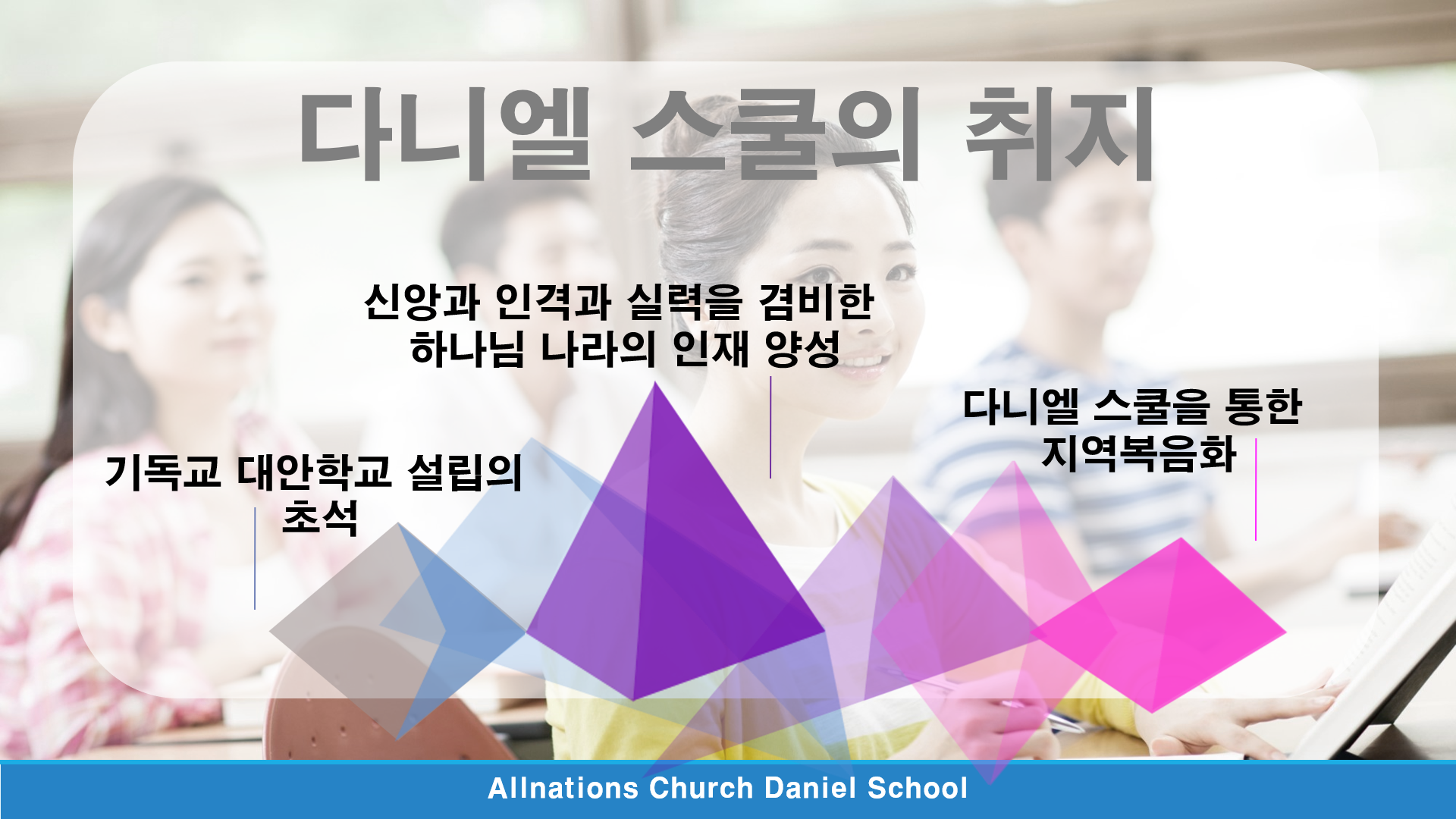 다니엘 스쿨의 취지

신앙과 인격과 실력을 겸비한 하나님 나라의 인재 양성

기독교 대안학교 설립의 초석

다니엘 스쿨을 통한 지역복음화

Allnations Church Daniel School